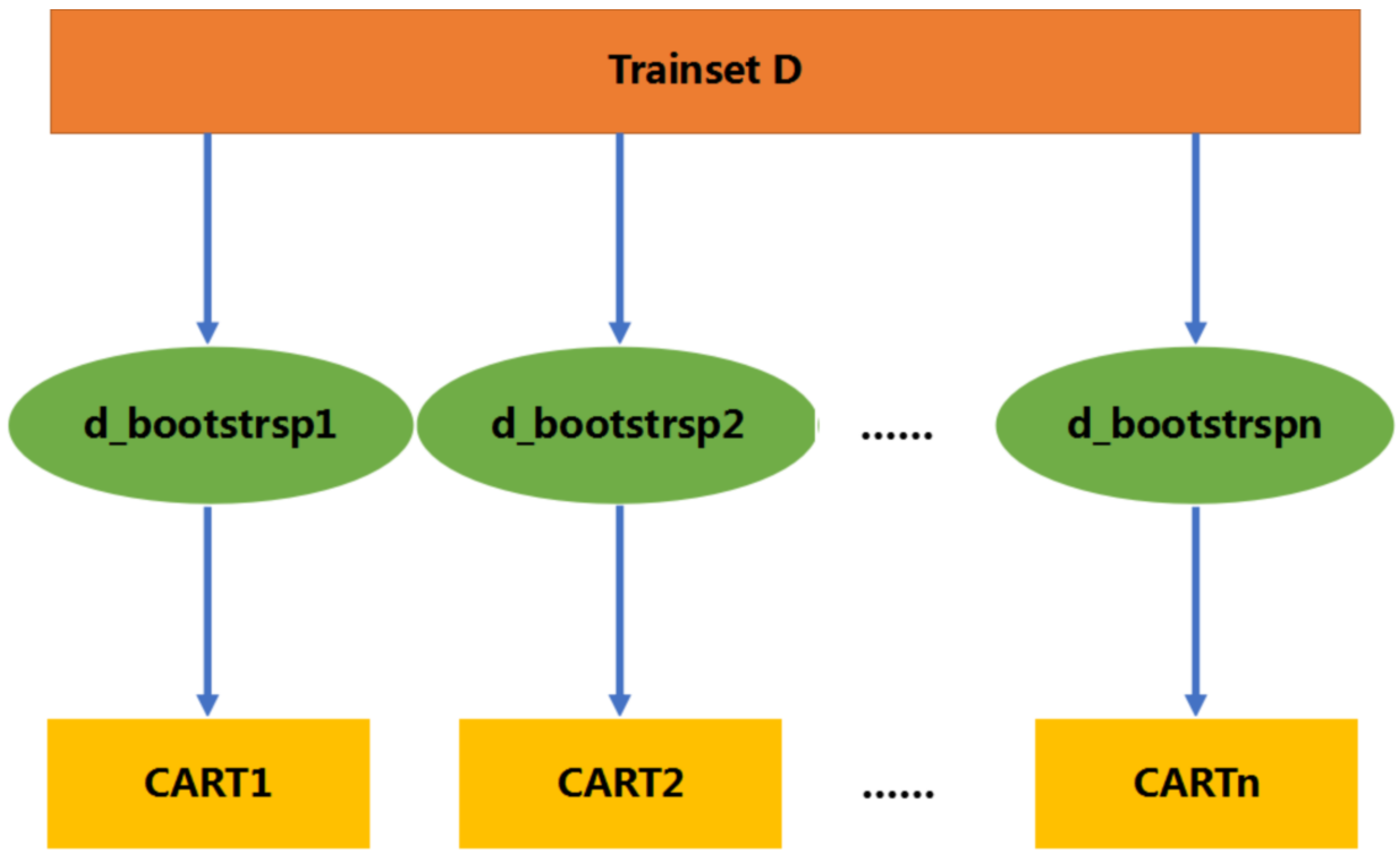 Trainset D

d_bootstrsp1

d_bootstrsp2

......

d_bootstrspn

CART1

CART2

......

CARTn